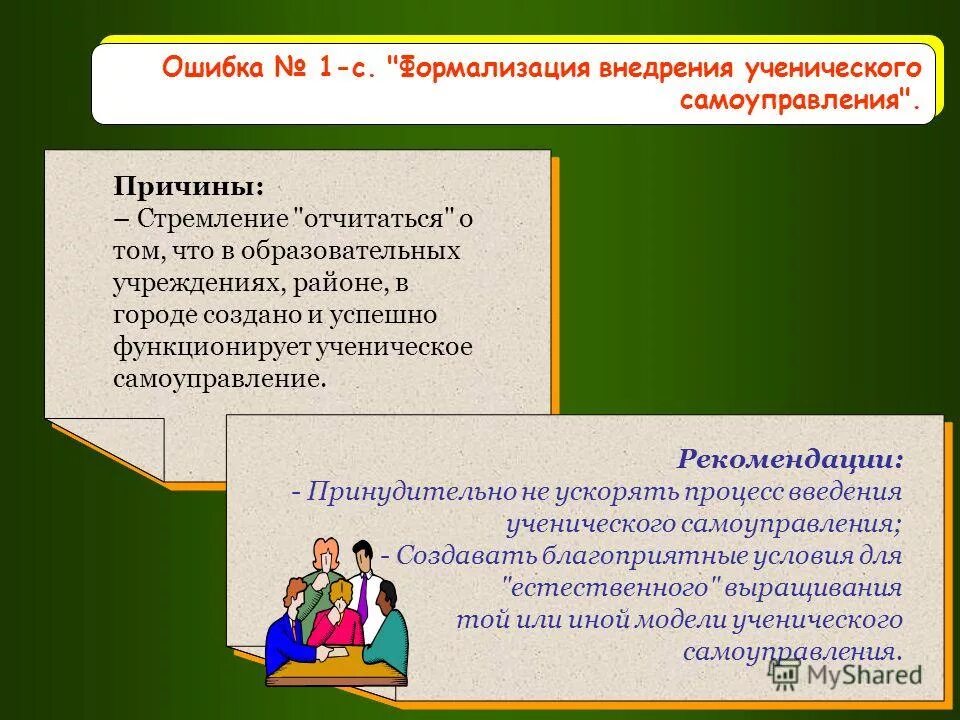 Ошибка № 1-с. "Формализация внедрения ученического самоуправления".

Причины:
– Стремление "отчитаться" о том, что в образовательных учреждениях, районе, в городе создано и успешно функционирует ученическое самоуправление.

Рекомендации:
- Принудительно не ускорять процесс введения ученического самоуправления;
- Создавать благоприятные условия для "естественного" выращивания той или иной модели ученического самоуправления.

MyShared